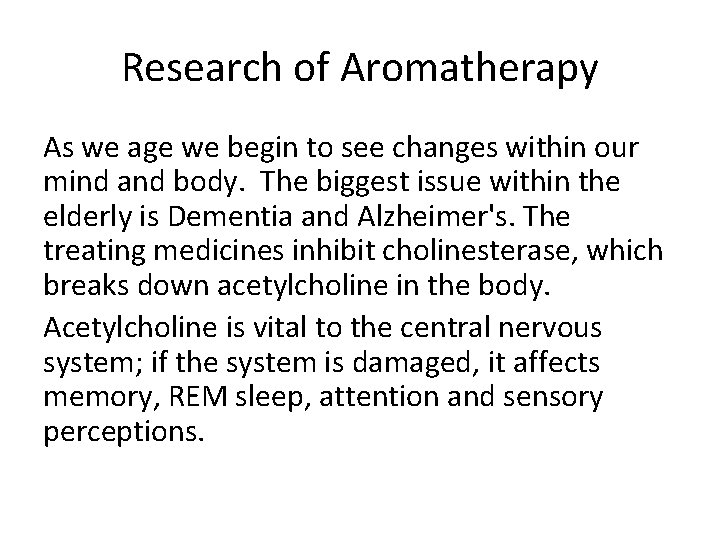 Research of Aromatherapy

As we age we begin to see changes within our mind and body. The biggest issue within the elderly is Dementia and Alzheimer's. The treating medicines inhibit cholinesterase, which breaks down acetylcholine in the body.

Acetylcholine is vital to the central nervous system; if the system is damaged, it affects memory, REM sleep, attention and sensory perceptions.